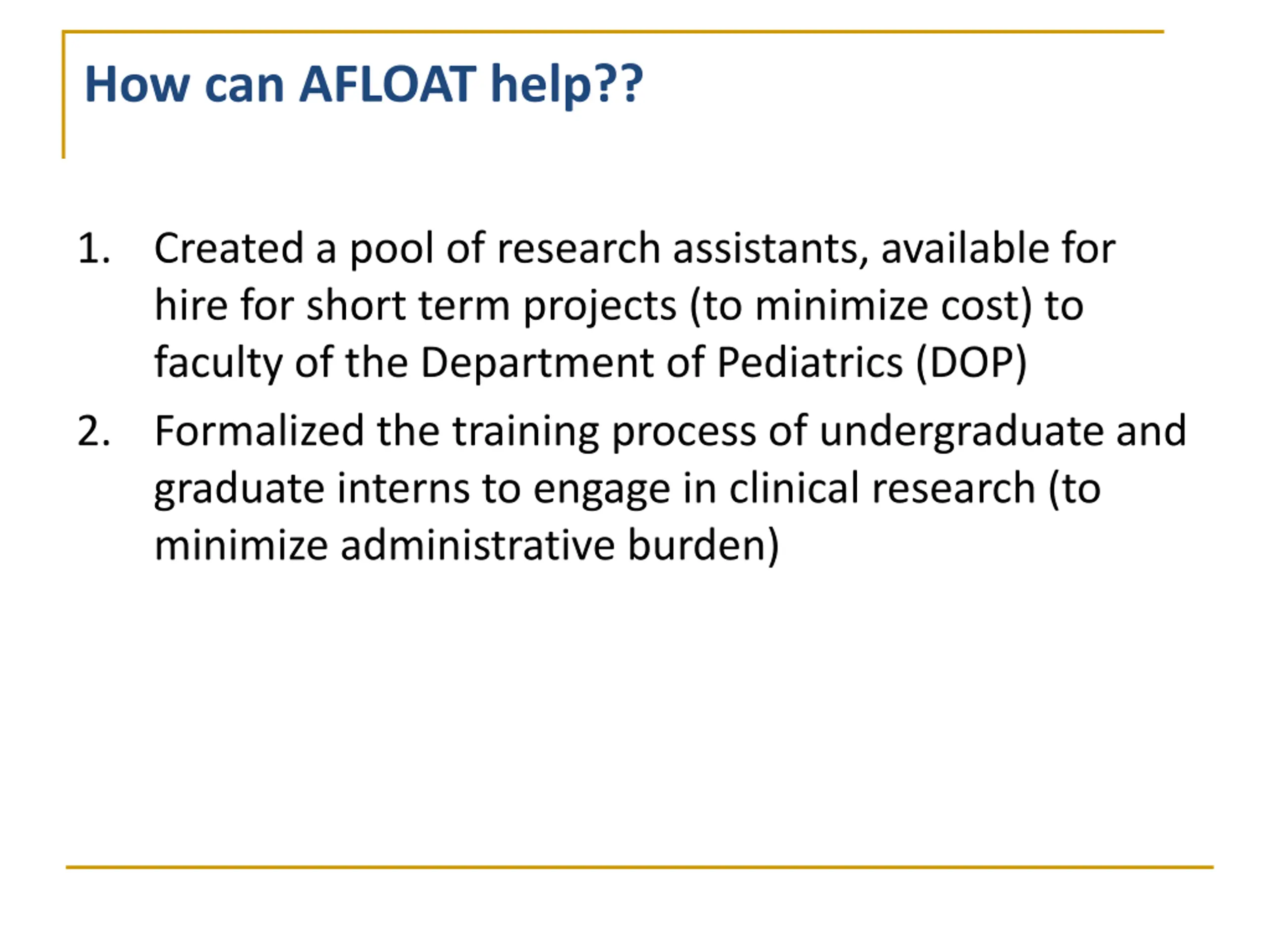 How can AFLOAT help??

1. Created a pool of research assistants, available for hire for short term projects (to minimize cost) to faculty of the Department of Pediatrics (DOP)

2. Formalized the training process of undergraduate and graduate interns to engage in clinical research (to minimize administrative burden)